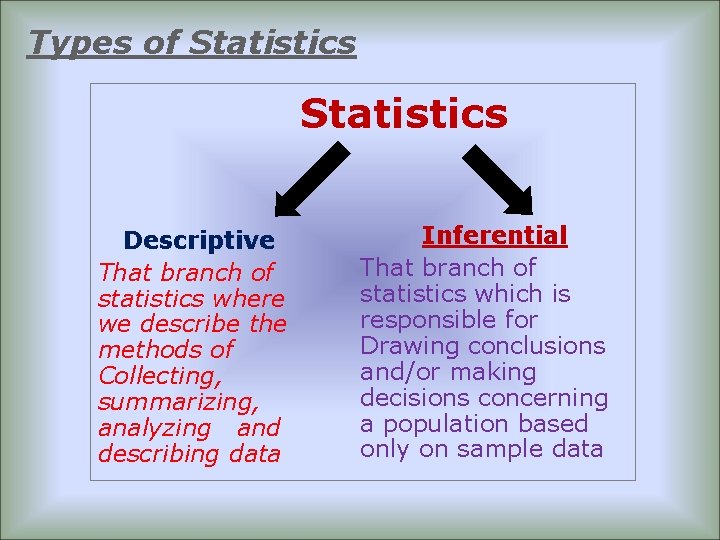 Types of Statistics

Statistics

Descriptive

That branch of statistics where we describe the methods of Collecting, summarizing, analyzing and describing data

Inferential

That branch of statistics which is responsible for Drawing conclusions and/or making decisions concerning a population based only on sample data